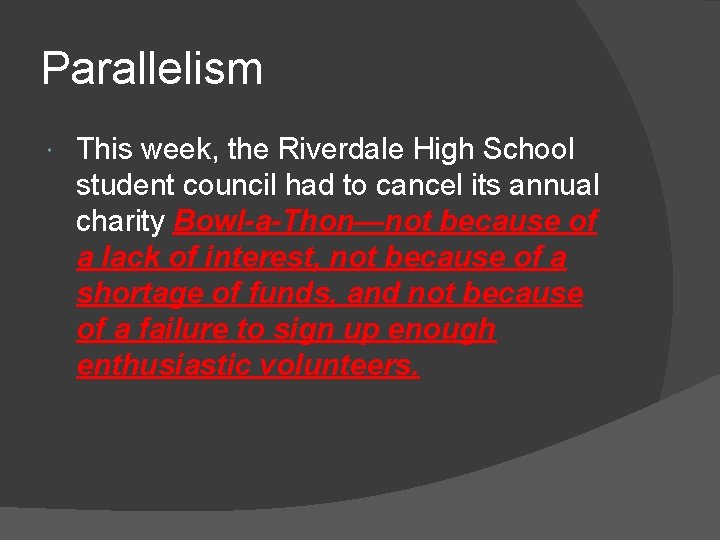 Parallelism

This week, the Riverdale High School student council had to cancel its annual charity Bowl-a-Thon—not because of a lack of interest, not because of a shortage of funds, and not because of a failure to sign up enough enthusiastic volunteers.